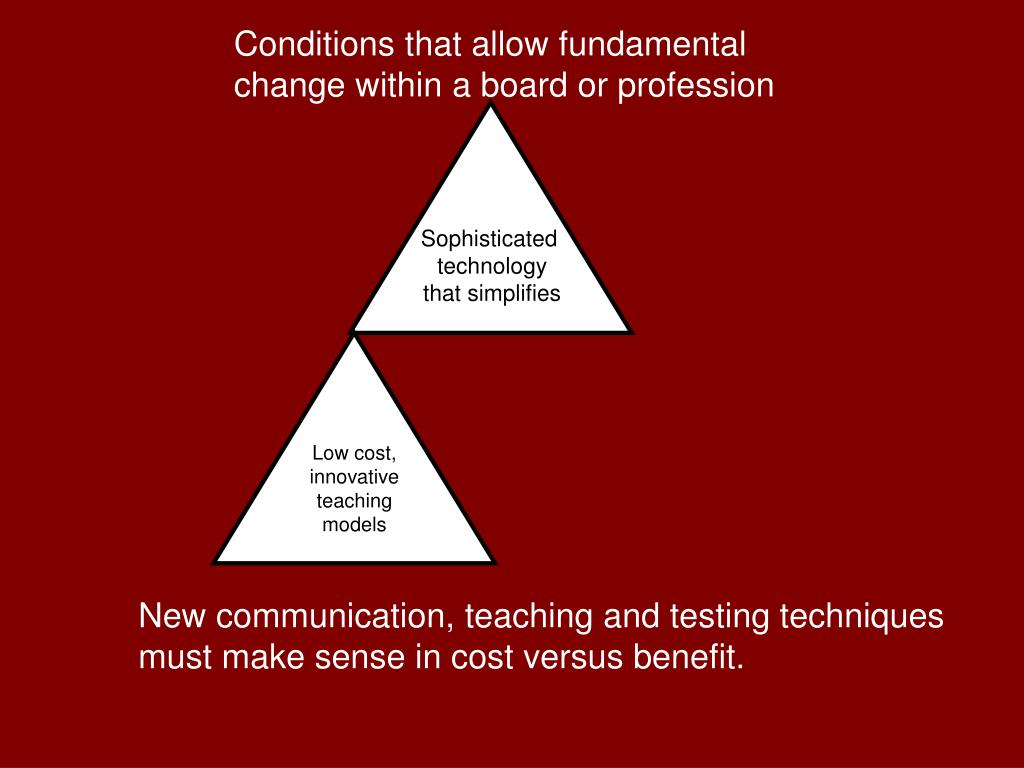 Conditions that allow fundamental change within a board or profession

Sophisticated technology that simplifies

Low cost, innovative teaching models

New communication, teaching and testing techniques must make sense in cost versus benefit.